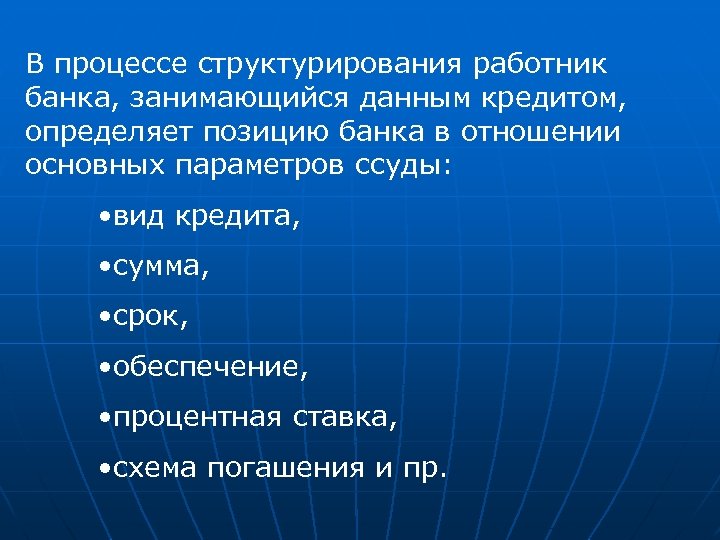 В процессе структурирования работник банка, занимающийся данным кредитом, определяет позицию банка в отношении основных параметров ссуды:

•вид кредита,

•сумма,

•срок,

•обеспечение,

•процентная ставка,

•схема погашения и пр.